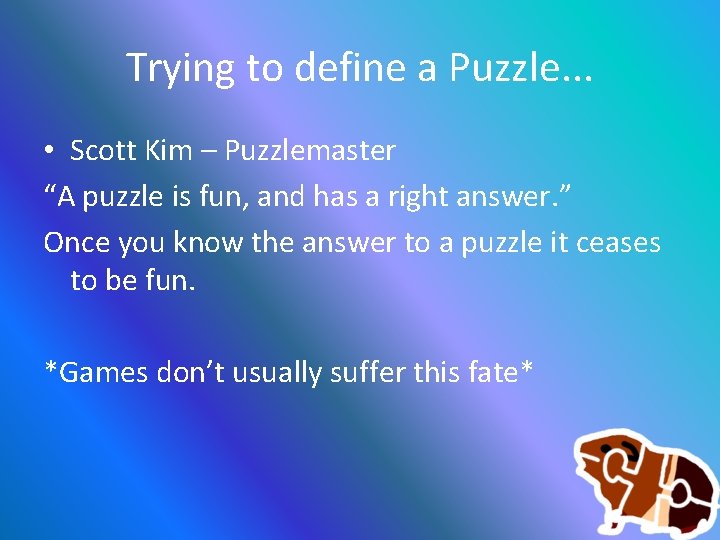 Trying to define a Puzzle...

• Scott Kim – Puzzlemaster

“A puzzle is fun, and has a right answer.”

Once you know the answer to a puzzle it ceases to be fun.

*Games don’t usually suffer this fate*